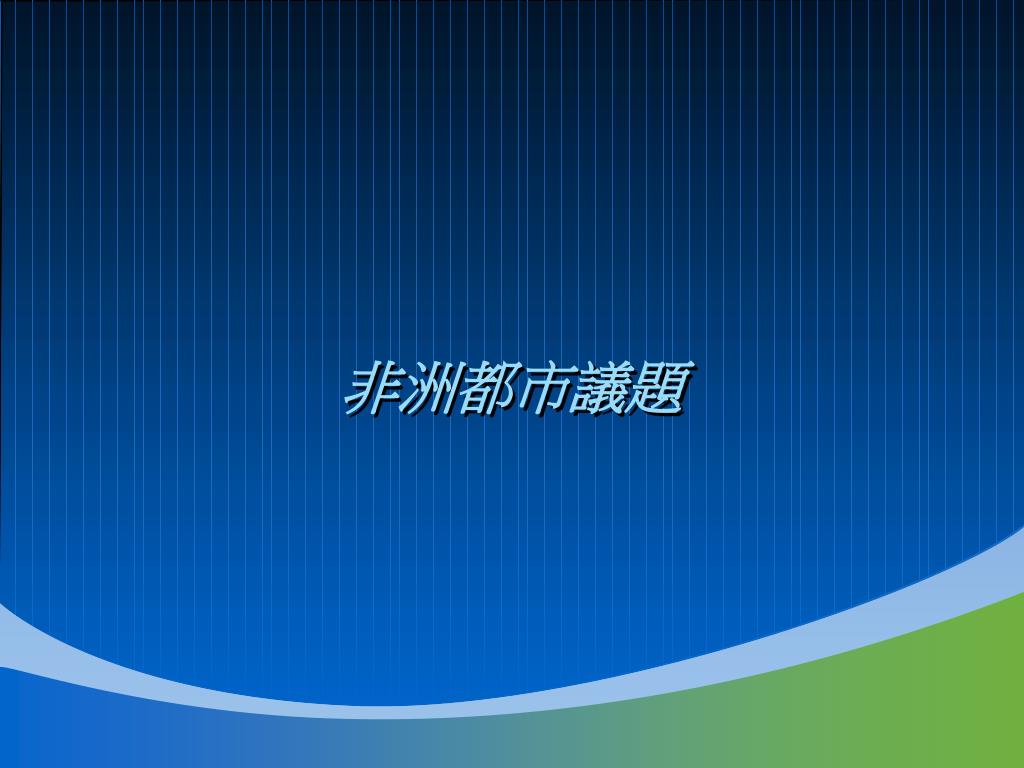 非洲都市議題